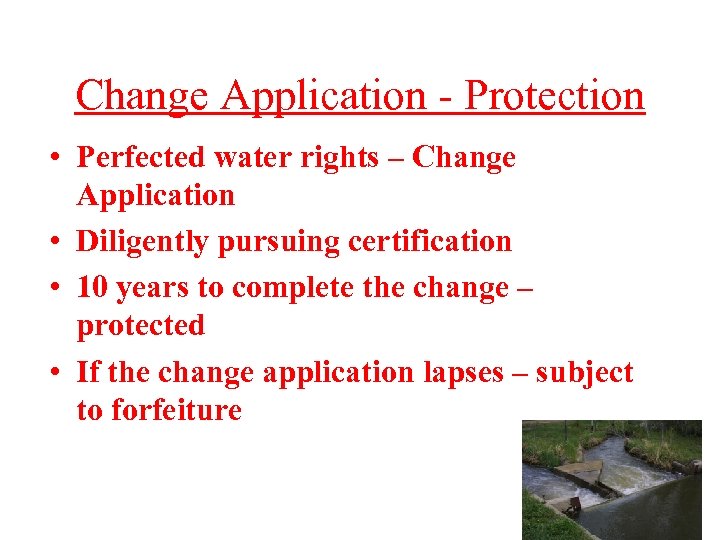 Change Application - Protection

• Perfected water rights – Change Application

• Diligently pursuing certification

• 10 years to complete the change – protected

• If the change application lapses – subject to forfeiture